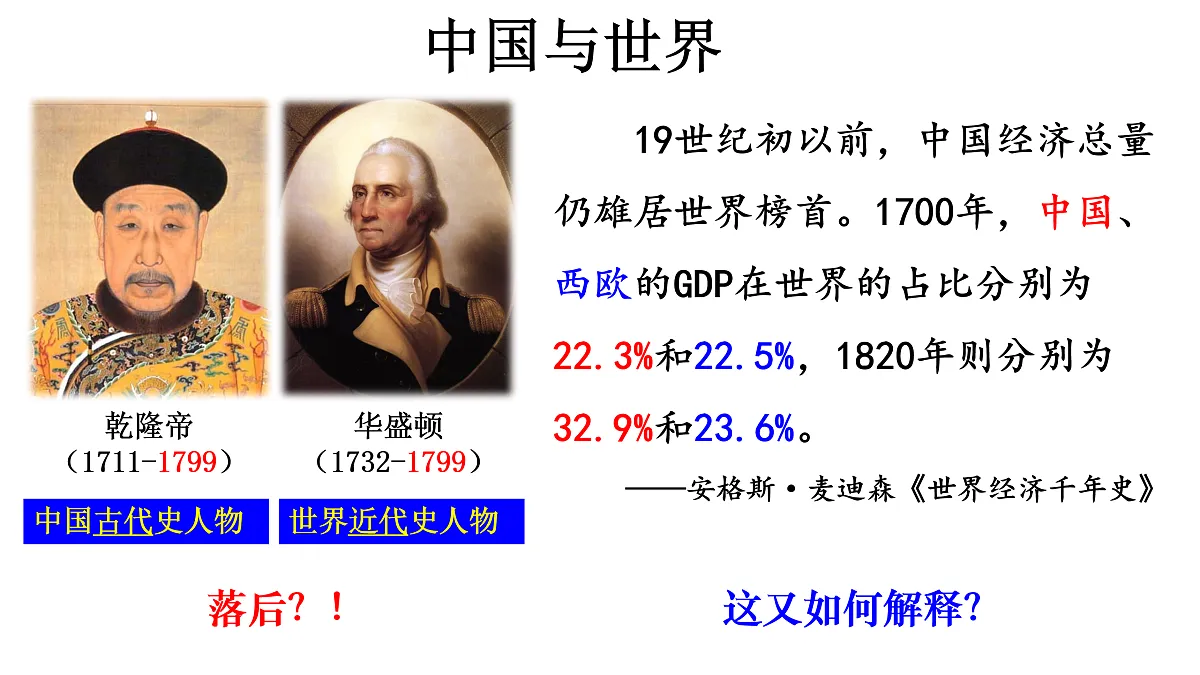 中国与世界

乾隆帝
（1711-1799）

华盛顿
（1732-1799）

中国古代史人物

世界近代史人物

19世纪初以前，中国经济总量仍雄居世界榜首。1700年，中国、西欧的GDP在世界的占比分别为22.3%和22.5%，1820年则分别为32.9%和23.6%。

——安格斯·麦迪森《世界经济千年史》

落后？！

这又如何解释？